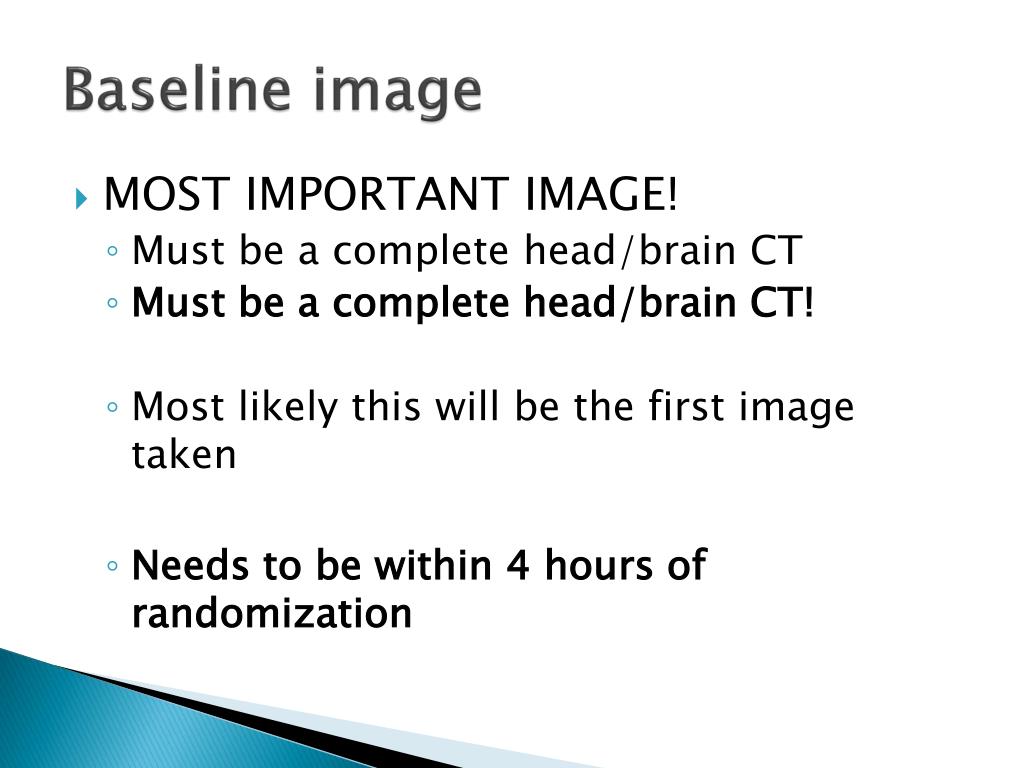 Baseline image

MOST IMPORTANT IMAGE!

Must be a complete head/brain CT

Must be a complete head/brain CT!

Most likely this will be the first image taken

Needs to be within 4 hours of randomization